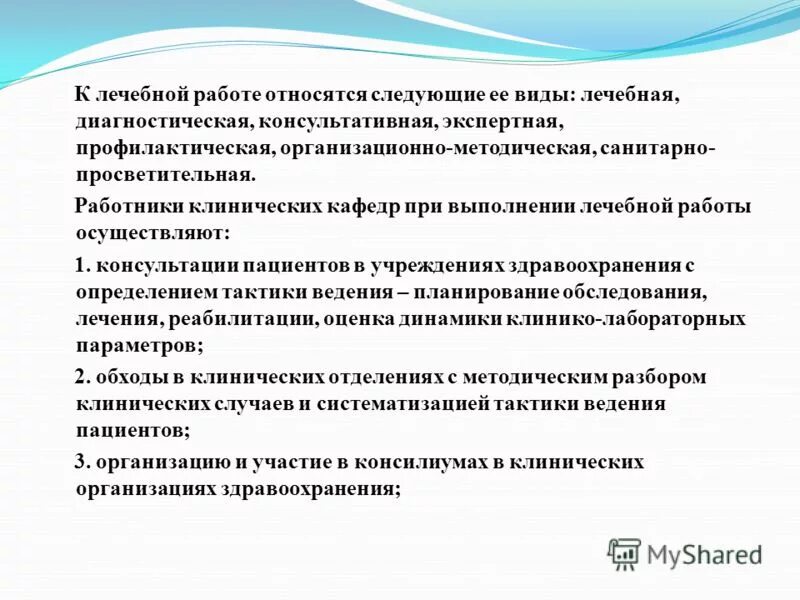 К лечебной работе относятся следующие ее виды: лечебная, диагностическая, консультативная, экспертная, профилактическая, организационно-методическая, санитарно-просветительная.

Работники клинических кафедр при выполнении лечебной работы осуществляют:

1. консультации пациентов в учреждениях здравоохранения с определением тактики ведения – планирование обследования, лечения, реабилитации, оценка динамики клинико-лабораторных параметров;

2. обходы в клинических отделениях с методическим разбором клинических случаев и систематизацией тактики ведения пациентов;

3. организацию и участие в консилиумах в клинических организациях здравоохранения;

MyShared